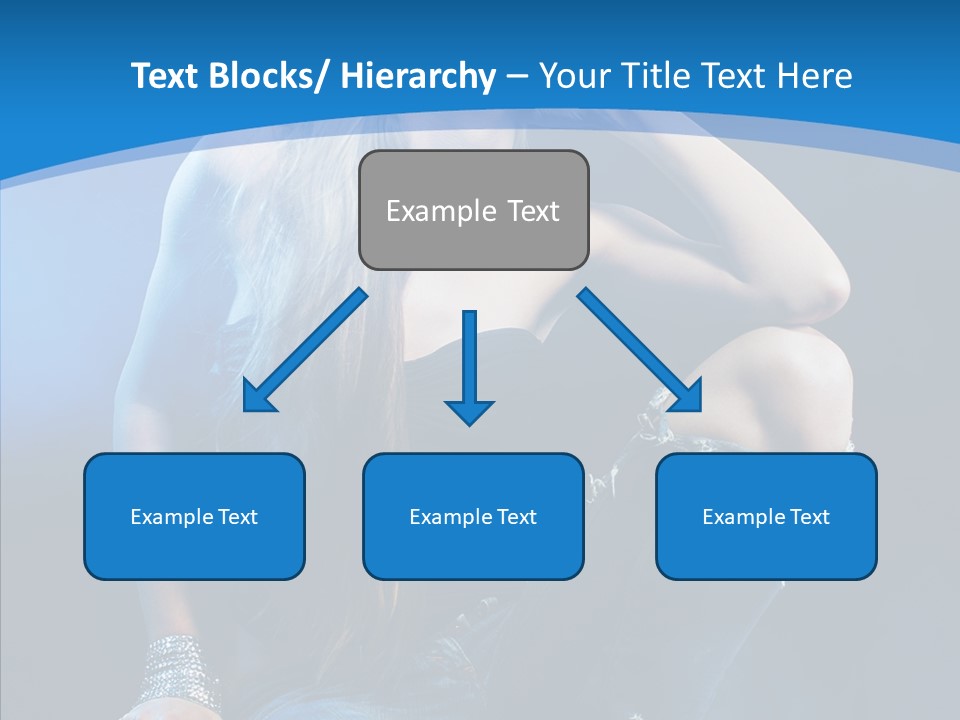 Text Blocks/ Hierarchy – Your Title Text Here

Example Text

Example Text

Example Text

Example Text